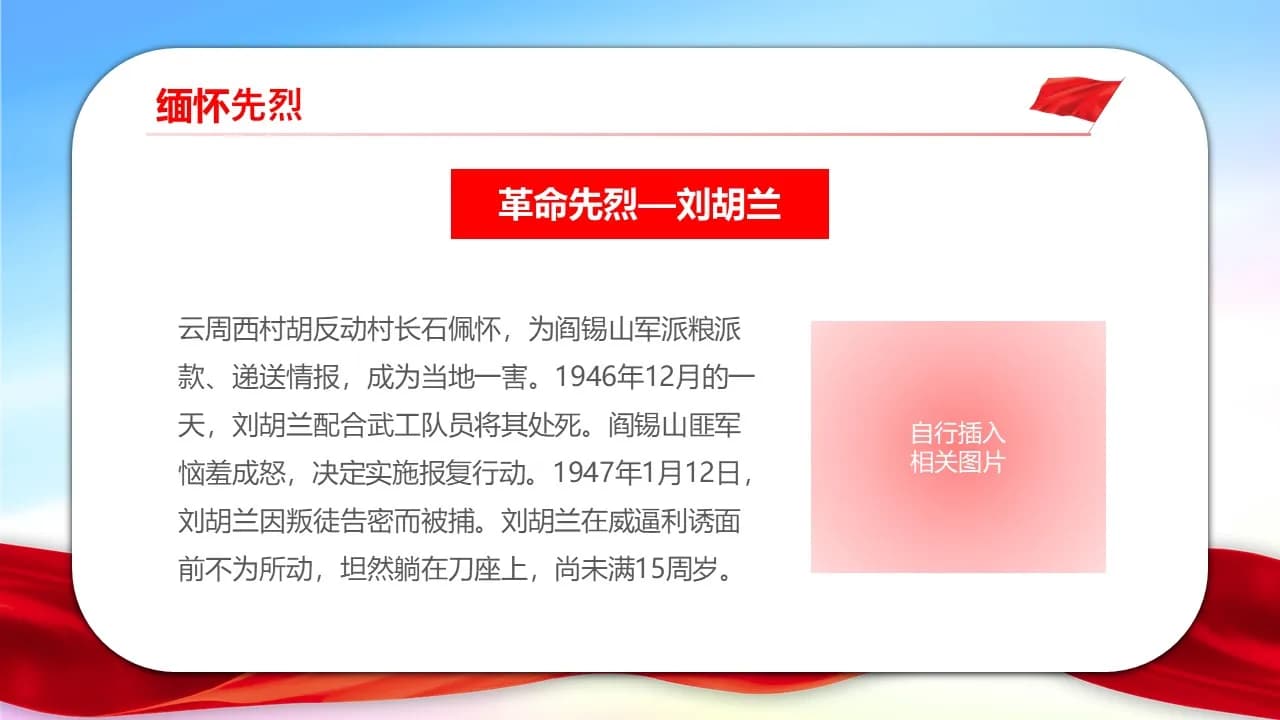 缅怀先烈

革命先烈—刘胡兰

云周西村胡反动村长石佩怀，为阎锡山军派粮派款、递送情报，成为当地一害。1946年12月的一天，刘胡兰配合武工队员将其处死。阎锡山匪军恼羞成怒，决定实施报复行动。1947年1月12日，刘胡兰因叛徒告密而被捕。刘胡兰在威逼利诱面前不为所动，坦然躺在刀座上，尚未满15周岁。

自行插入
相关图片